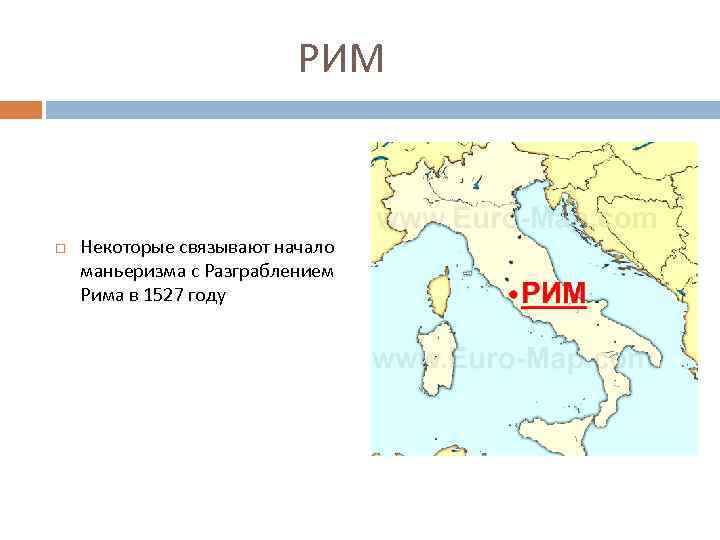 РИМ

Некоторые связывают начало маньеризма с Разграблением Рима в 1527 году

www.Euro-Map.com

РИМ

www.Euro-Map.com